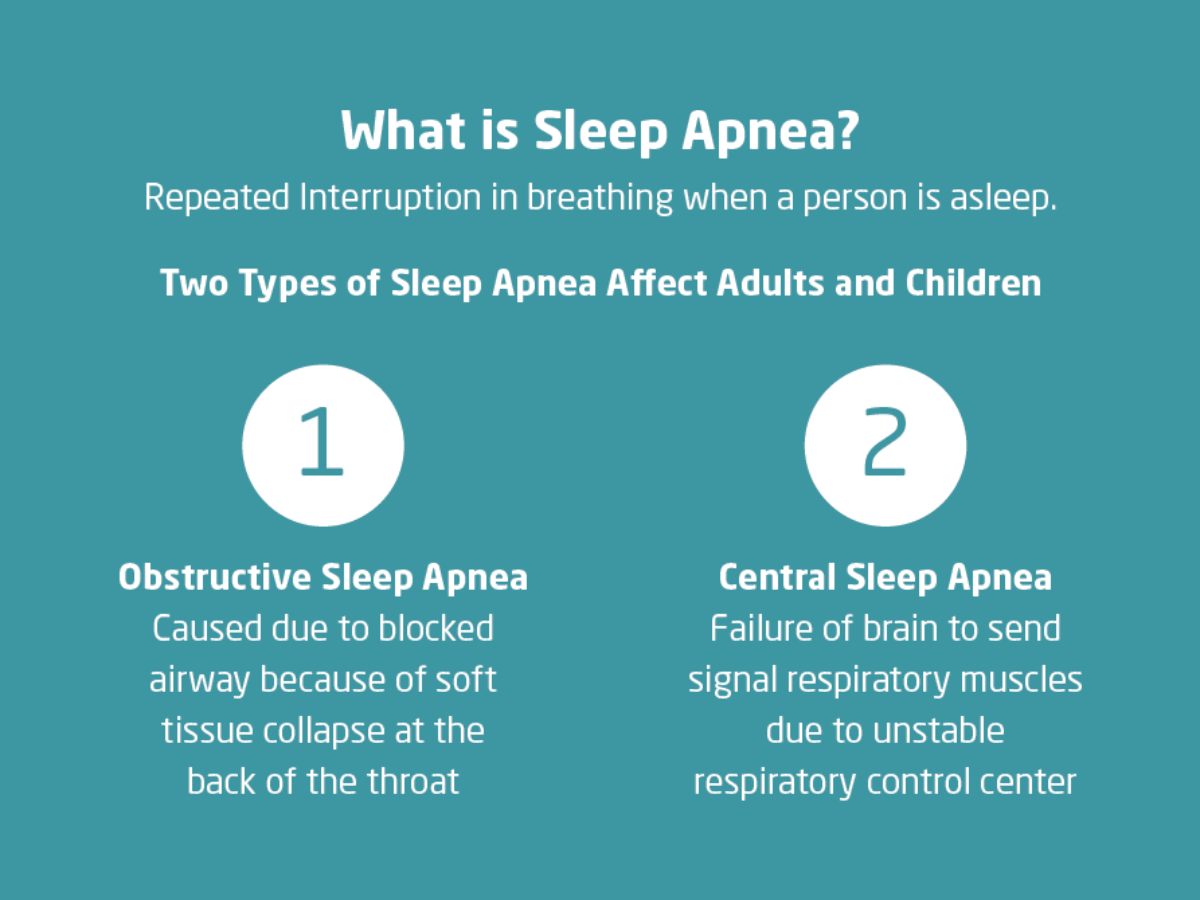 What is Sleep Apnea?

Repeated Interruption in breathing when a person is asleep.

Two Types of Sleep Apnea Affect Adults and Children

1

Obstructive Sleep Apnea
Caused due to blocked airway because of soft tissue collapse at the back of the throat

2

Central Sleep Apnea
Failure of brain to send signal respiratory muscles due to unstable respiratory control center